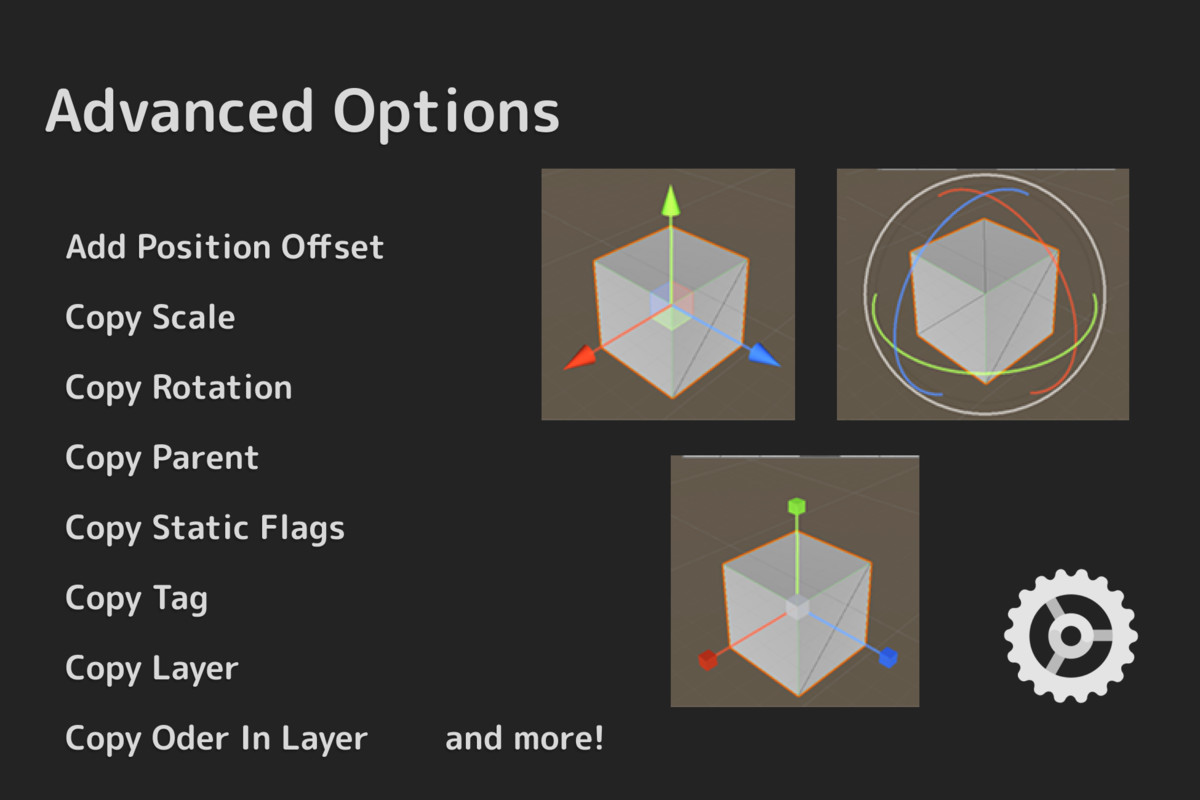 Advanced Options

Add Position Offset

Copy Scale

Copy Rotation

Copy Parent

Copy Static Flags

Copy Tag

Copy Layer

Copy Oder In Layer

and more!